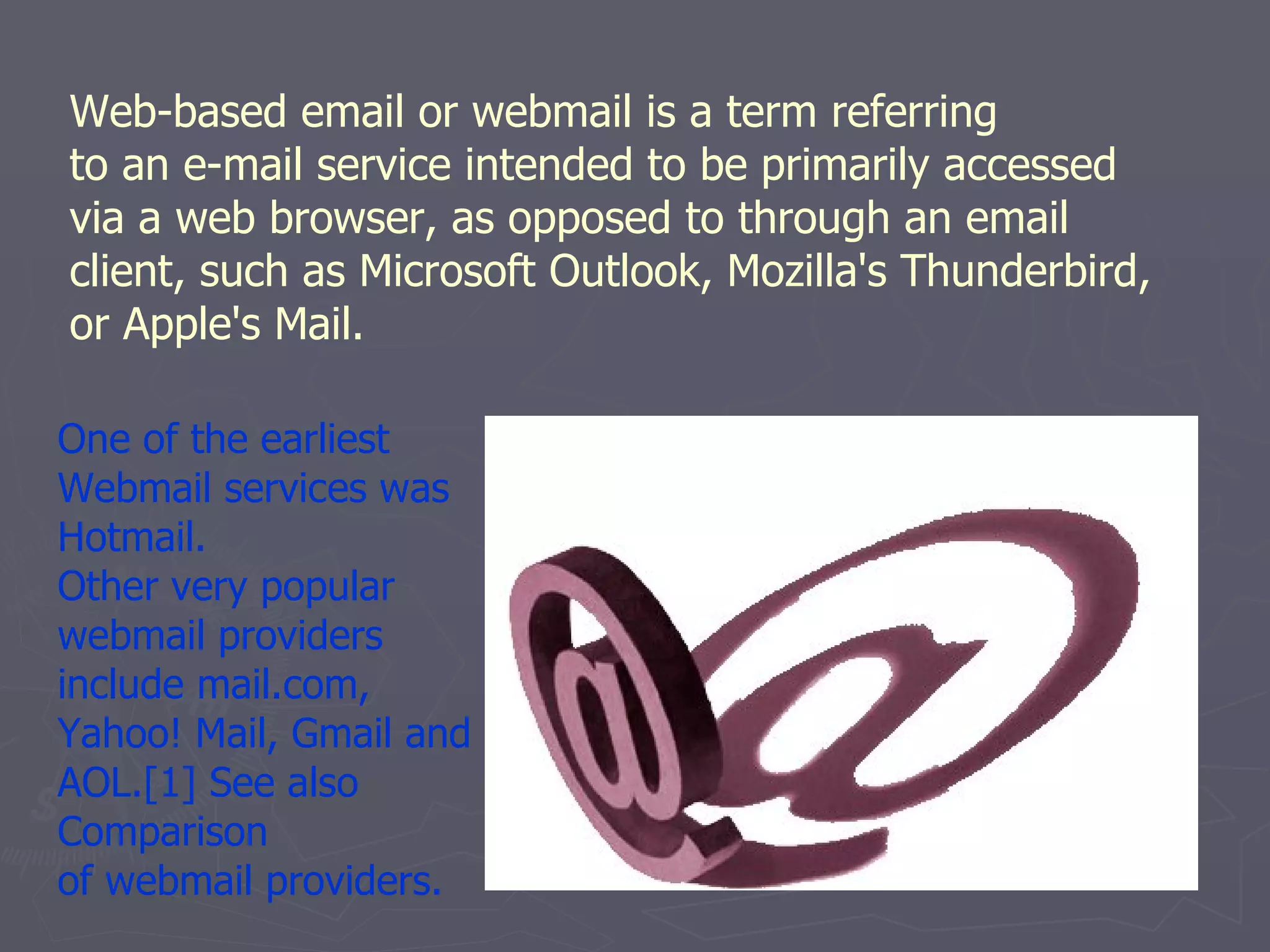 Web-based email or webmail is a term referring to an e-mail service intended to be primarily accessed via a web browser, as opposed to through an email client, such as Microsoft Outlook, Mozilla's Thunderbird, or Apple's Mail.

One of the earliest Webmail services was Hotmail.
Other very popular webmail providers include mail.com, Yahoo! Mail, Gmail and AOL.[1] See also Comparison of webmail providers.